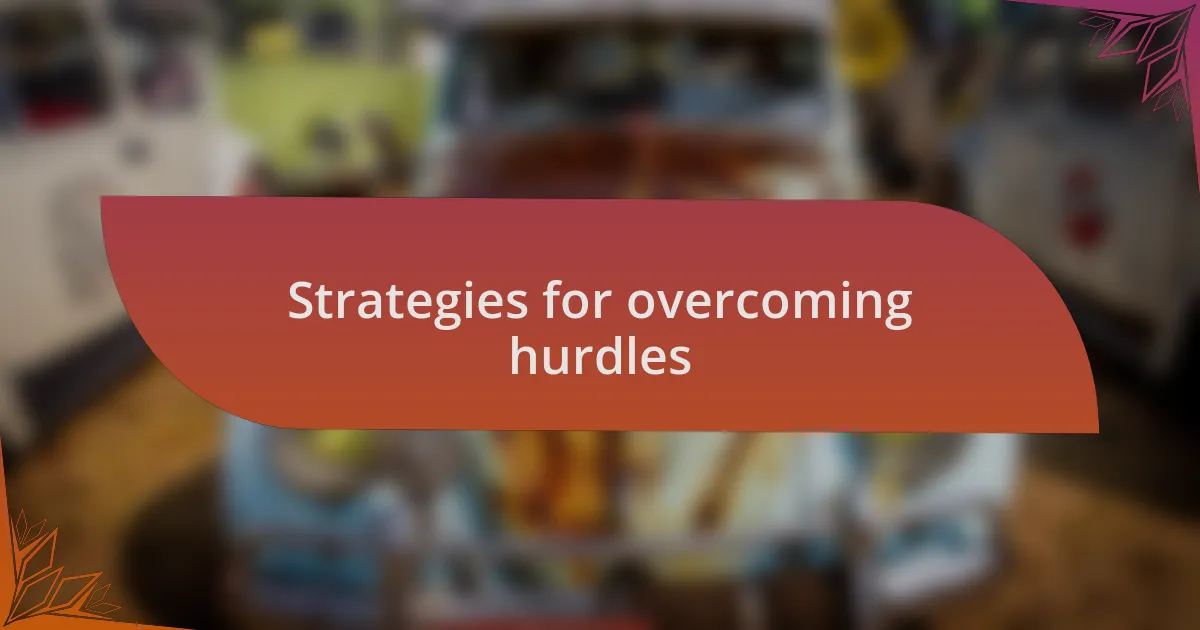 Strategies for overcoming hurdles